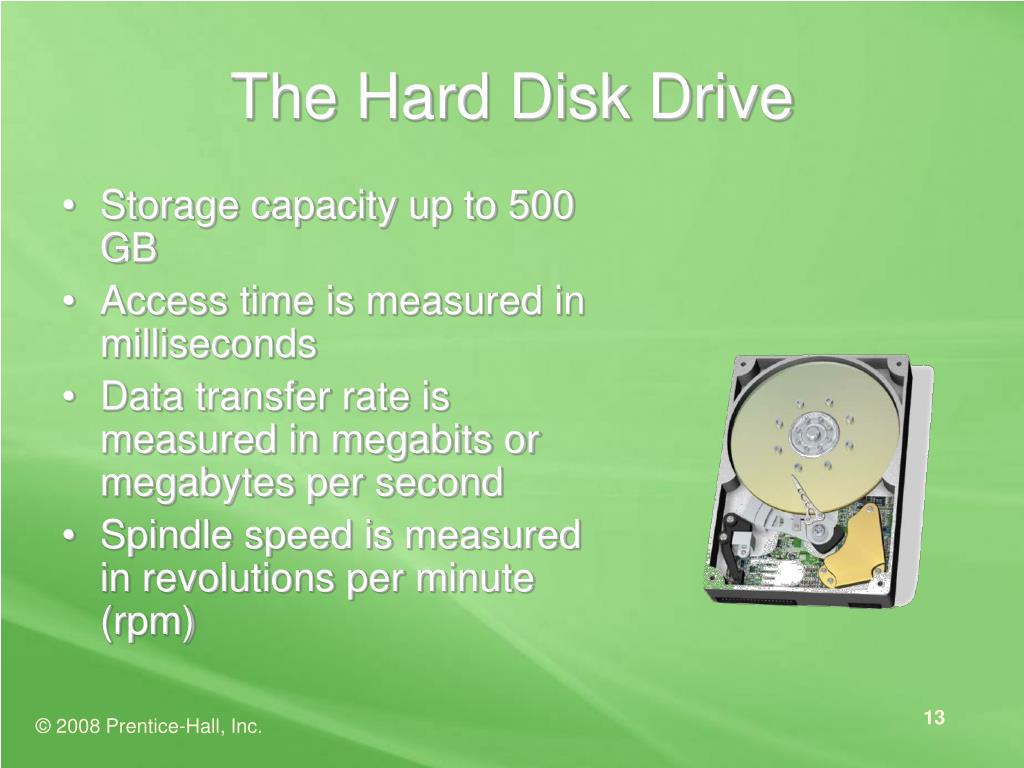 The Hard Disk Drive

• Storage capacity up to 500 GB
• Access time is measured in milliseconds
• Data transfer rate is measured in megabits or megabytes per second
• Spindle speed is measured in revolutions per minute (rpm)

© 2008 Prentice-Hall, Inc.

13